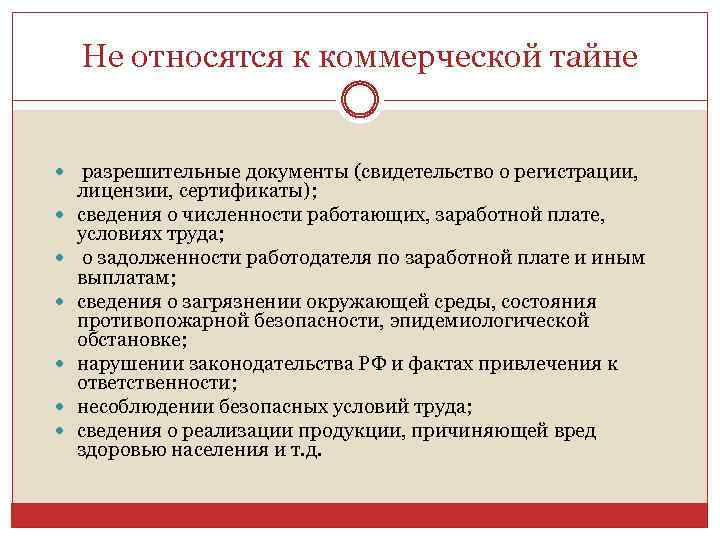 Не относятся к коммерческой тайне

- разрешительные документы (свидетельство о регистрации, лицензии, сертификаты);
- сведения о численности работающих, заработной плате, условиях труда;
- о задолженности работодателя по заработной плате и иным выплатам;
- сведения о загрязнении окружающей среды, состояния противопожарной безопасности, эпидемиологической обстановке;
- нарушении законодательства РФ и фактах привлечения к ответственности;
- несоблюдении безопасных условий труда;
- сведения о реализации продукции, причиняющей вред здоровью населения и т.д.